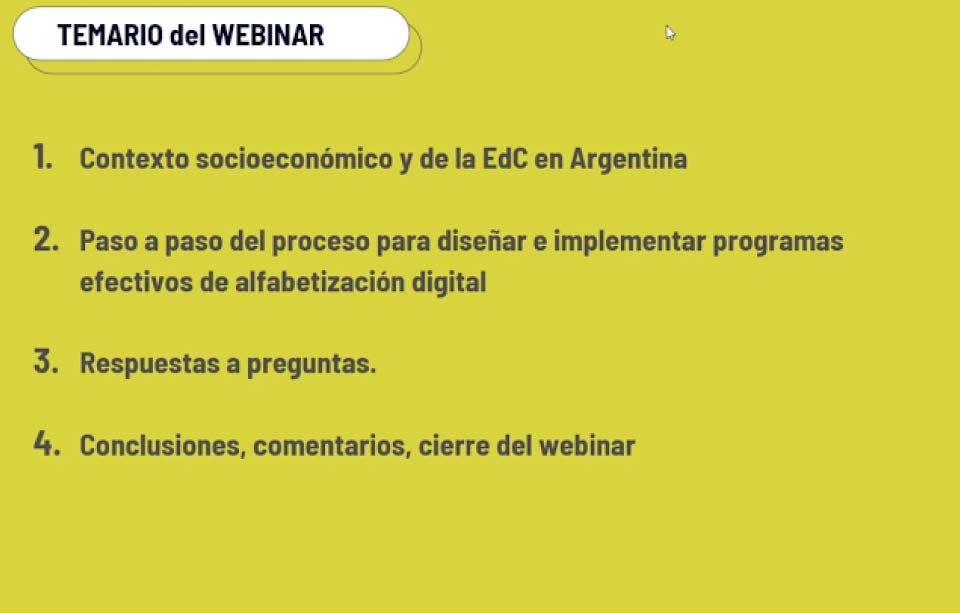 TEMARIO del WEBINAR

1. Contexto socioeconómico y de la EdC en Argentina

2. Paso a paso del proceso para diseñar e implementar programas efectivos de alfabetización digital

3. Respuestas a preguntas.

4. Conclusiones, comentarios, cierre del webinar